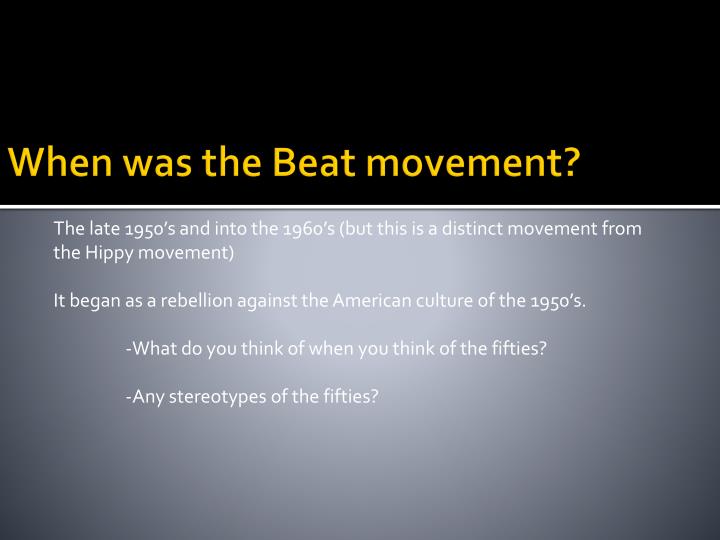 When was the Beat movement?

The late 1950's and into the 1960's (but this is a distinct movement from the Hippy movement)

It began as a rebellion against the American culture of the 1950's.

-What do you think of when you think of the fifties?

-Any stereotypes of the fifties?